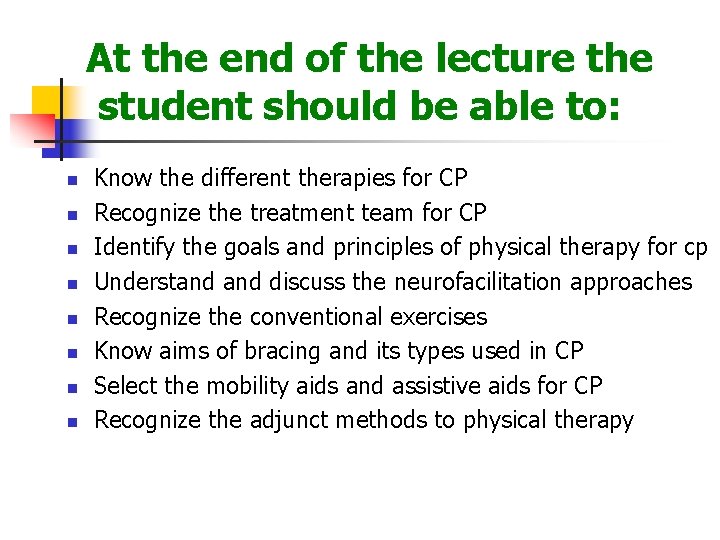 At the end of the lecture the student should be able to:

- Know the different therapies for CP
- Recognize the treatment team for CP
- Identify the goals and principles of physical therapy for cp
- Understand and discuss the neurofacilitation approaches
- Recognize the conventional exercises
- Know aims of bracing and its types used in CP
- Select the mobility aids and assistive aids for CP
- Recognize the adjunct methods to physical therapy